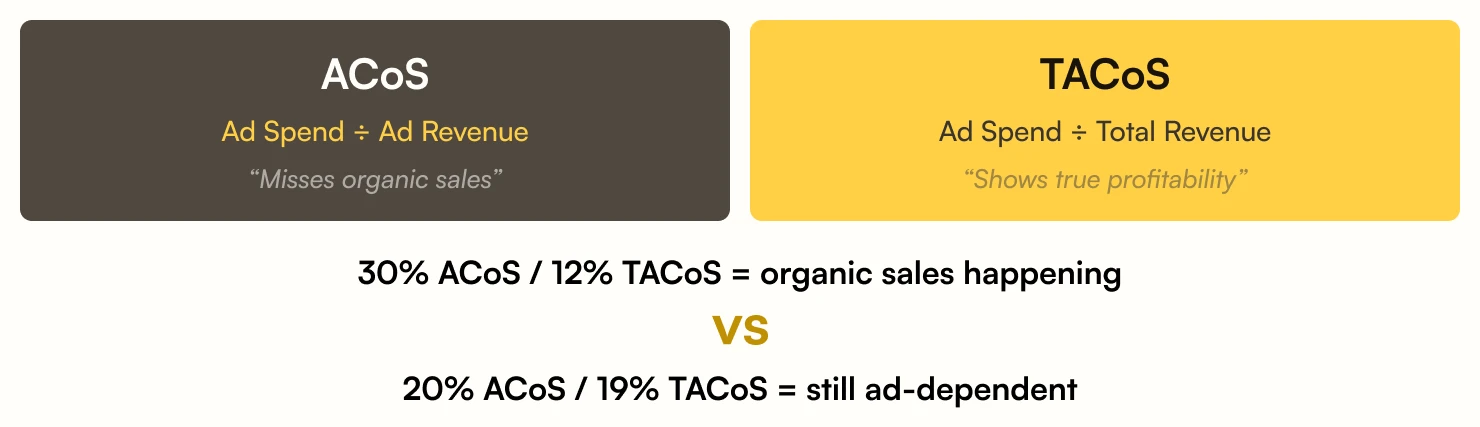 ACoS

Ad Spend ÷ Ad Revenue

“Misses organic sales”

TACoS

Ad Spend ÷ Total Revenue

“Shows true profitability”

30% ACoS / 12% TACoS = organic sales happening

VS

20% ACoS / 19% TACoS = still ad-dependent